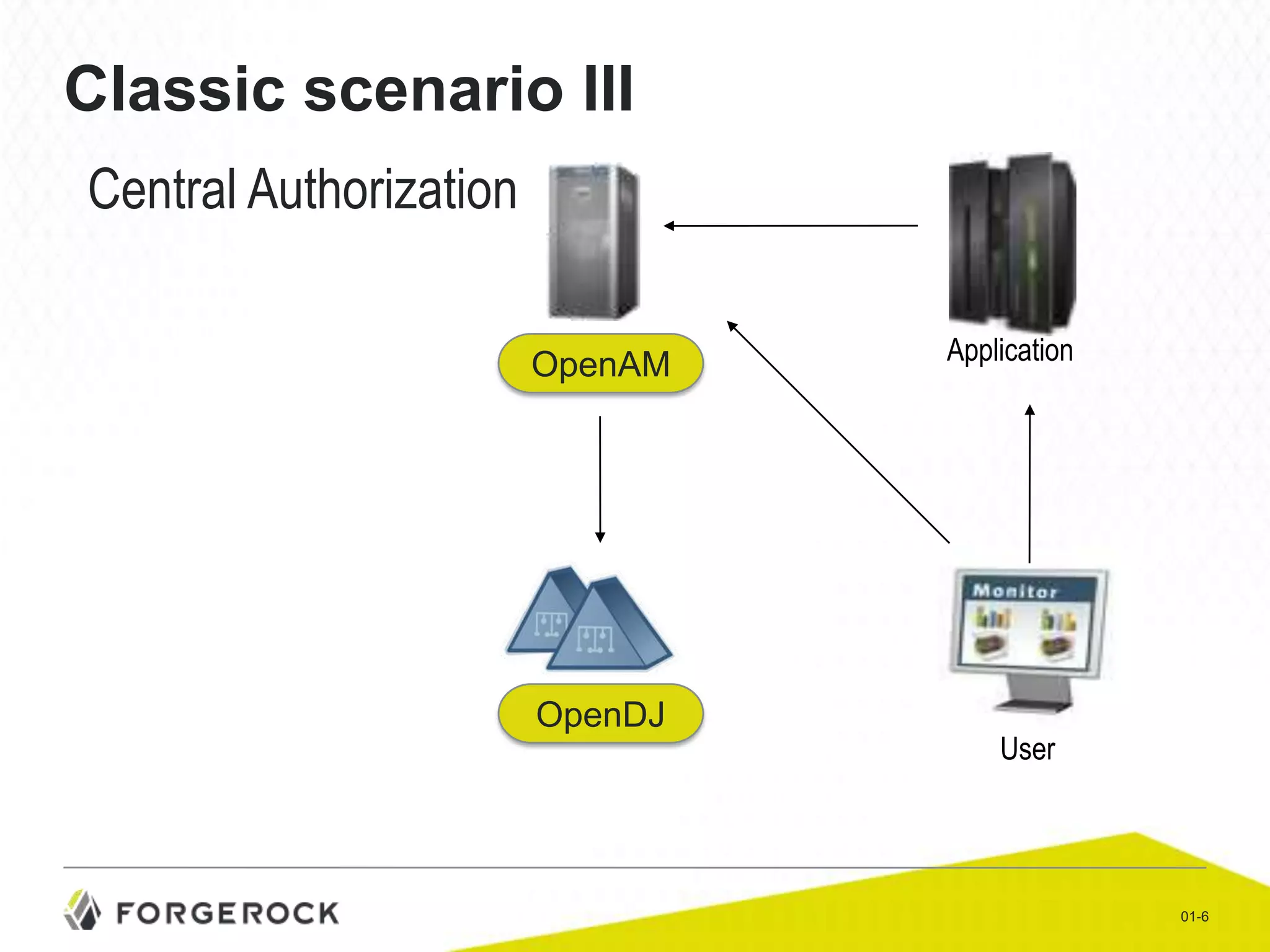 Classic scenario III

Central Authorization

OpenAM

Application

OpenDJ

Monitor

User

FORGEROCK

01-6